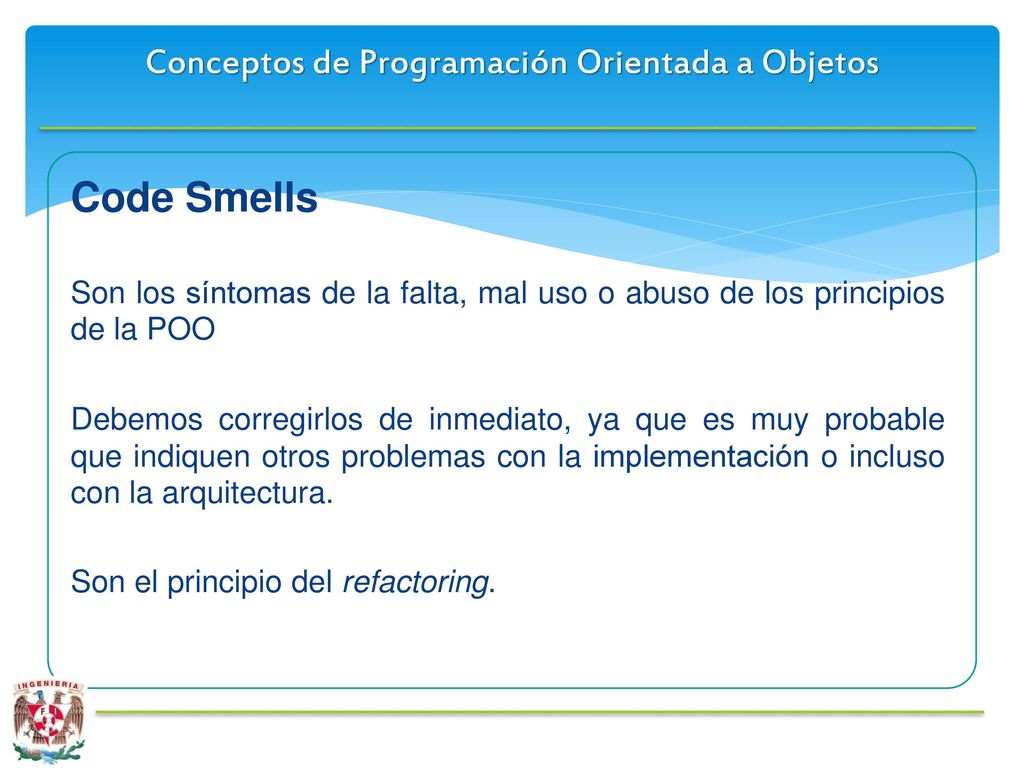 Conceptos de Programación Orientada a Objetos

Code Smells

Son los síntomas de la falta, mal uso o abuso de los principios de la POO

Debemos corregirlos de inmediato, ya que es muy probable que indiquen otros problemas con la implementación o incluso con la arquitectura.

Son el principio del refactoring.

INGENIERIA